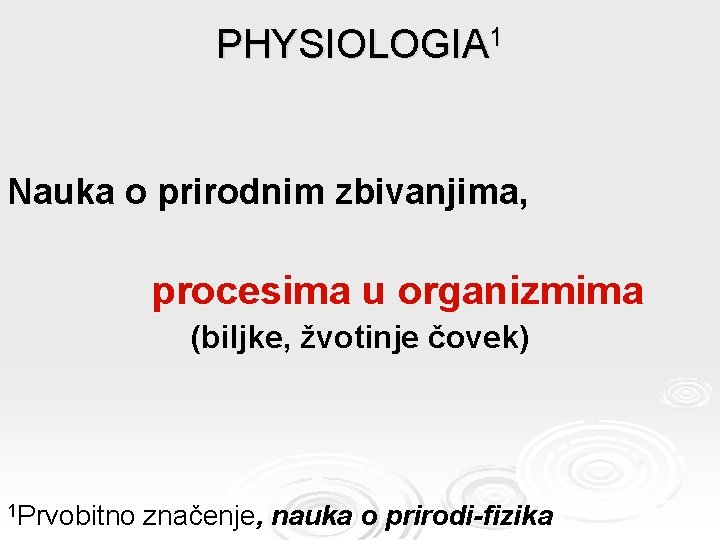 PHYSIOLOGIA$^1$

Nauka o prirodnim zbivanjima,

procesima u organizmima
(biljke, žvotinje čovek)

$^1$Prvobitno značenje, nauka o prirodi-fizika